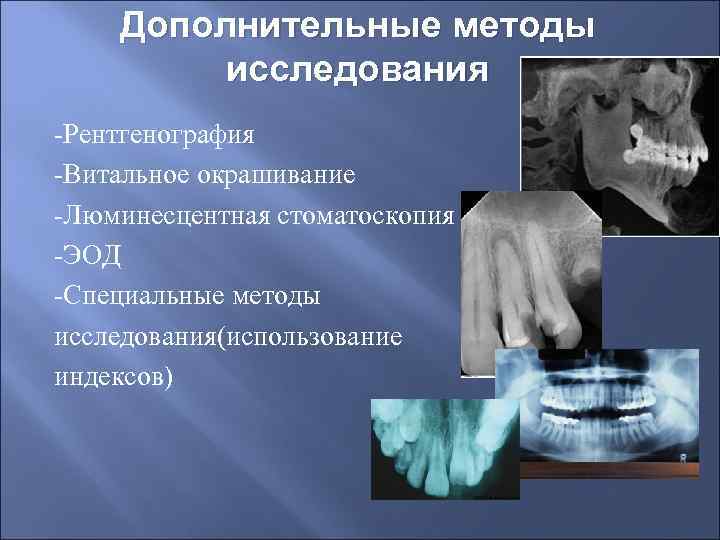 Дополнительные методы исследования

-Рентгенография
-Витальное окрашивание
-Люминесцентная стоматоскопия
-ЭОД
-Специальные методы исследования(использование индексов)